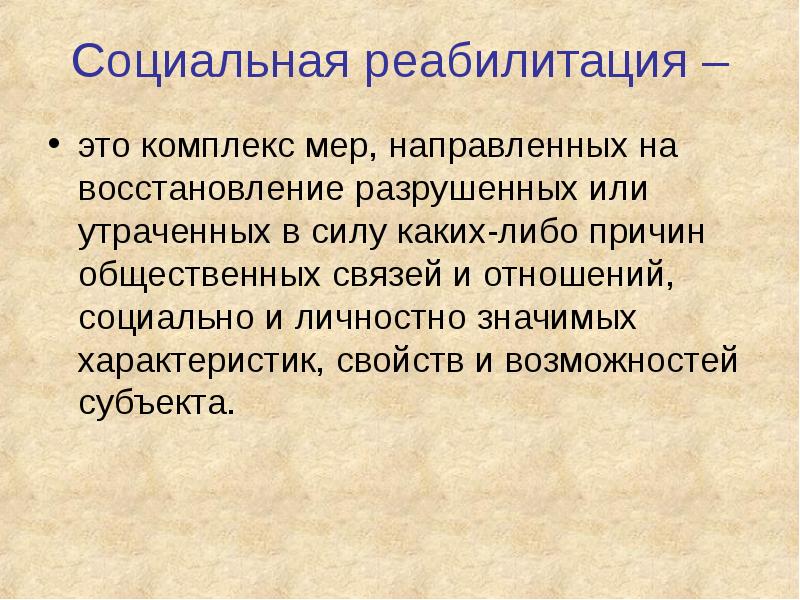 Социальная реабилитация –

• это комплекс мер, направленных на восстановление разрушенных или утраченных в силу каких-либо причин общественных связей и отношений, социально и личностно значимых характеристик, свойств и возможностей субъекта.